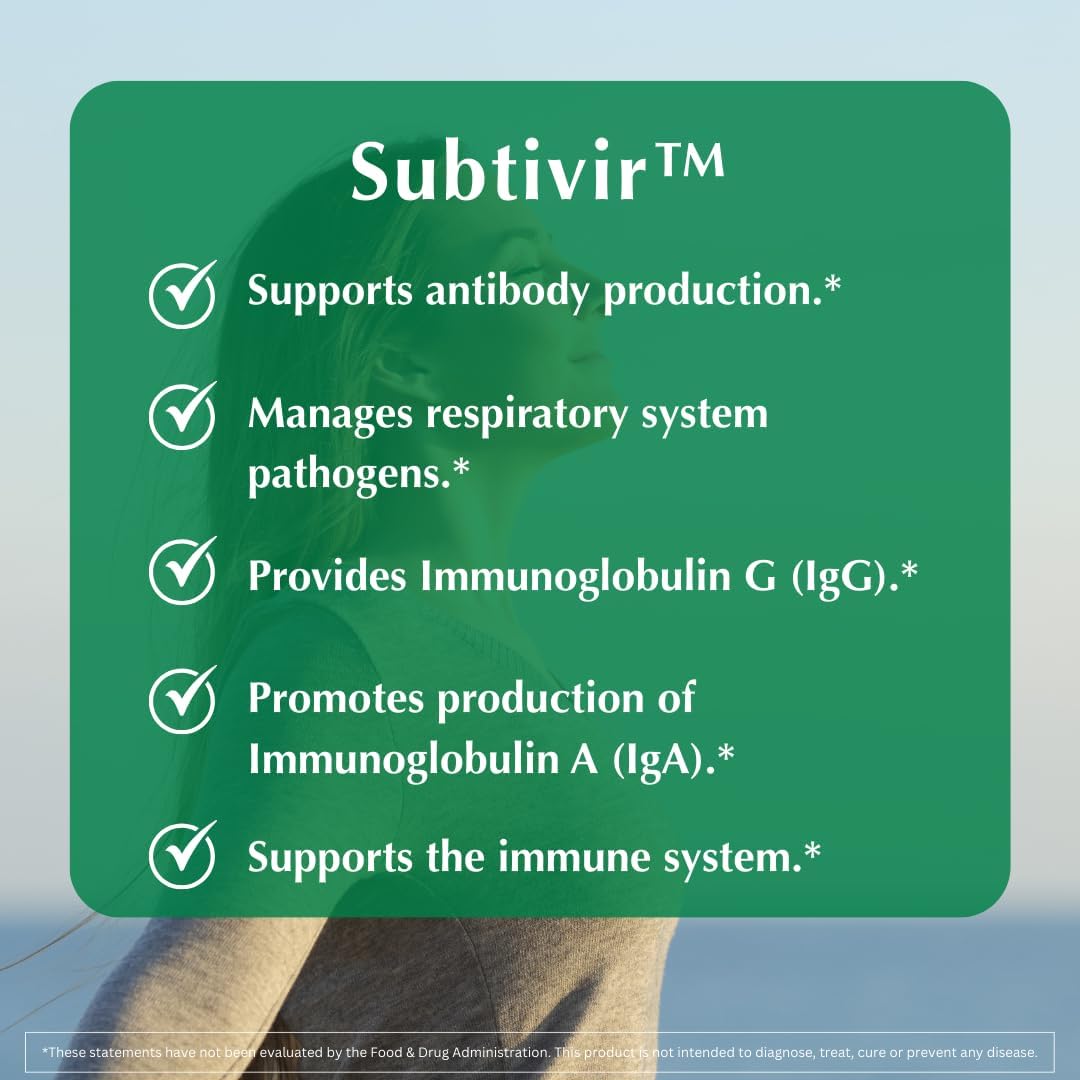 Subtivir™

Supports antibody production.*

Manages respiratory system pathogens.*

Provides Immunoglobulin G (IgG).*

Promotes production of Immunoglobulin A (IgA).*

Supports the immune system.*

*These statements have not been evaluated by the Food & Drug Administration. This product is not intended to diagnose, treat, cure or prevent any disease.